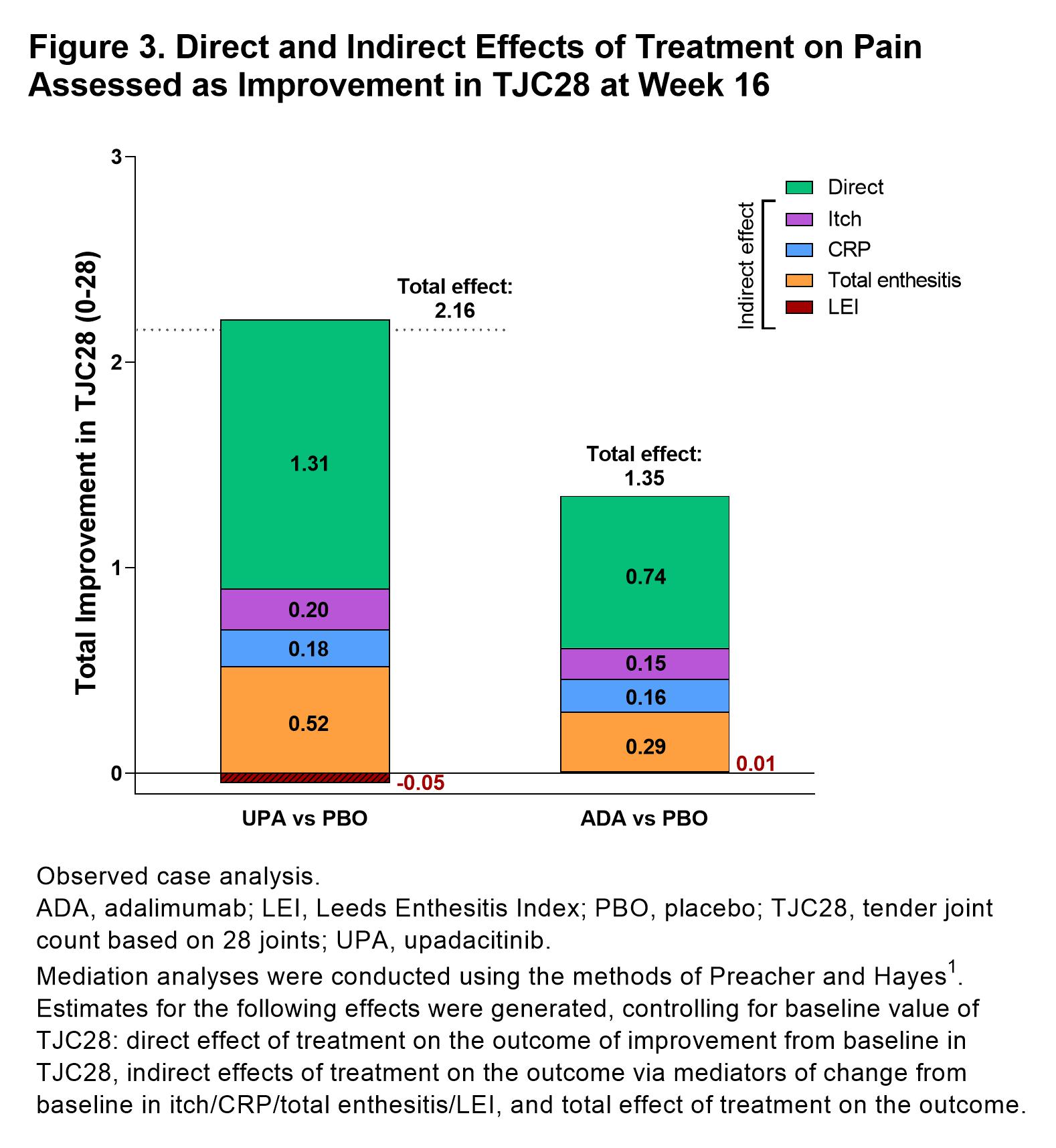 Figure 3. Direct and Indirect Effects of Treatment on Pain Assessed as Improvement in TJC28 at Week 16

Total Improvement in TJC28 (0-28)

3
2
1
0

Direct
Indirect effect
Itch
CRP
Total enthesitis
LEI

Total effect: 2.16

1.31
0.20
0.18
0.52
-0.05

Total effect: 1.35

0.74
0.15
0.16
0.29
0.01

UPA vs PBO
ADA vs PBO

Observed case analysis.
ADA, adalimumab; LEI, Leeds Enthesitis Index; PBO, placebo; TJC28, tender joint count based on 28 joints; UPA, upadacitinib.
Mediation analyses were conducted using the methods of Preacher and Hayes$^1$.
Estimates for the following effects were generated, controlling for baseline value of TJC28: direct effect of treatment on the outcome of improvement from baseline in TJC28, indirect effects of treatment on the outcome via mediators of change from baseline in itch/CRP/total enthesitis/LEI, and total effect of treatment on the outcome.